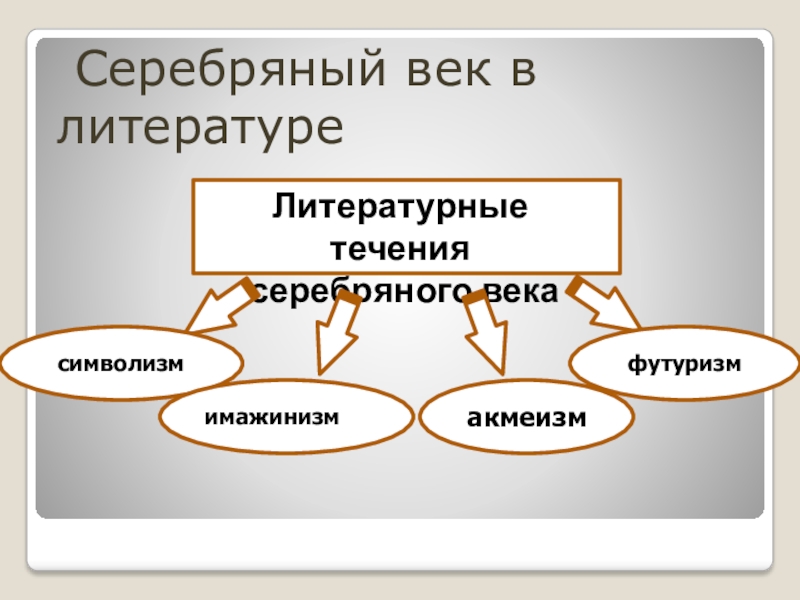 Серебряный век в литературе

Литературные течения серебряного века

символизм

имажинизм

акмеизм

футуризм